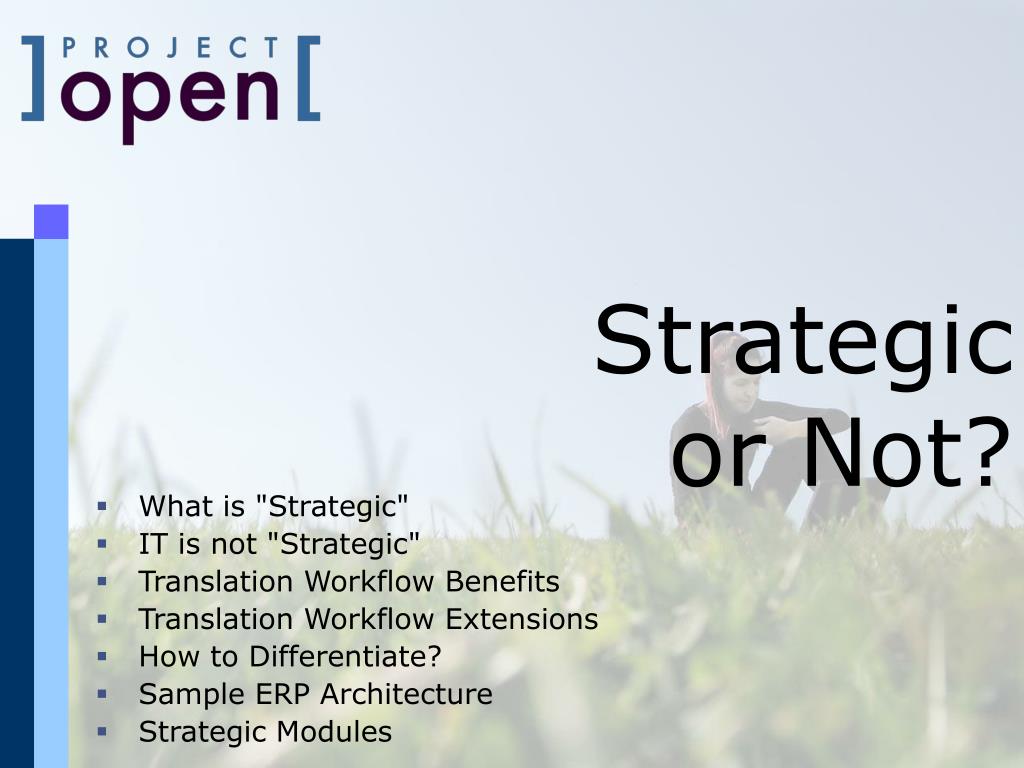 ]PROJECT
open[

Strategic or Not?

- What is "Strategic"
- IT is not "Strategic"
- Translation Workflow Benefits
- Translation Workflow Extensions
- How to Differentiate?
- Sample ERP Architecture
- Strategic Modules